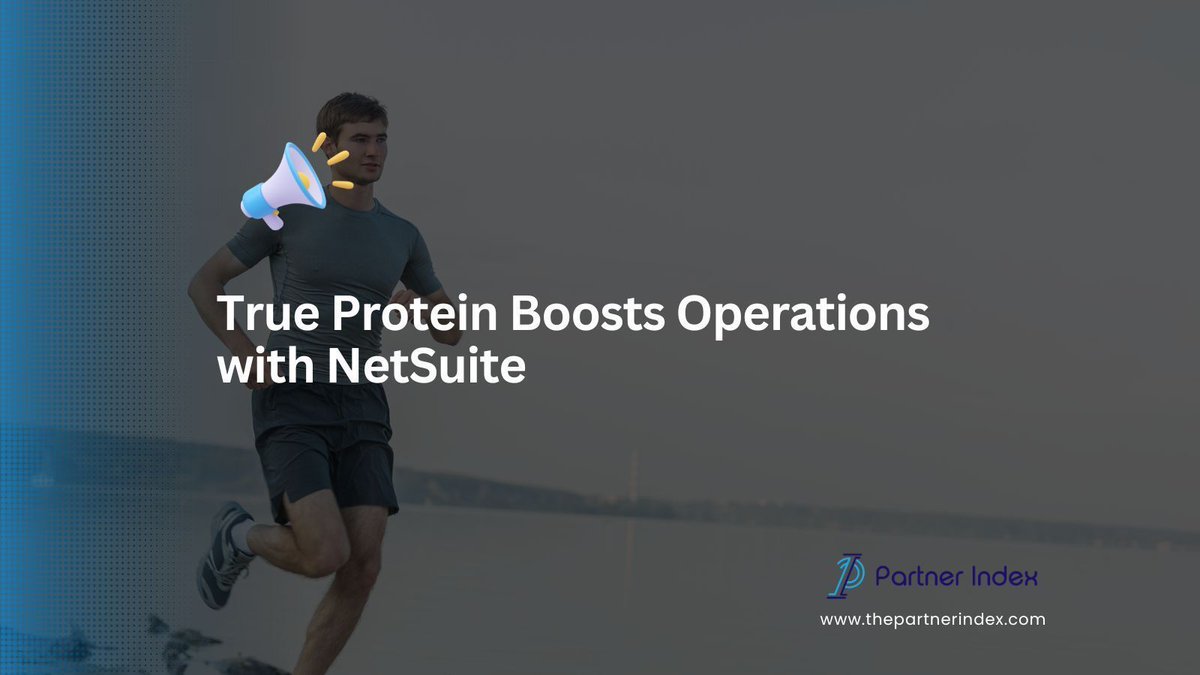 True Protein Boosts Operations with NetSuite

Partner Index

www.thepartnerindex.com